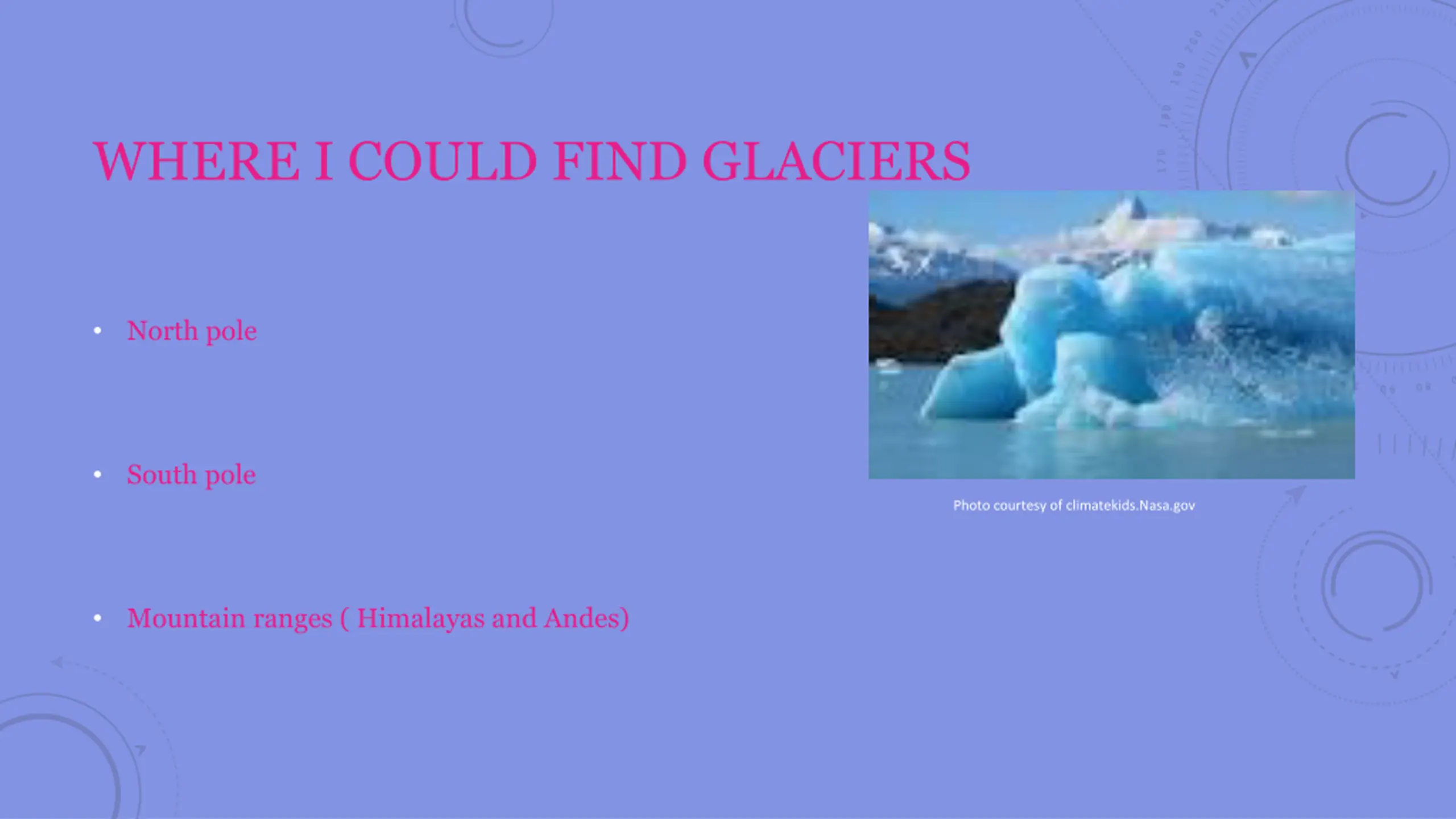 WHERE I COULD FIND GLACIERS

• North pole

• South pole

• Mountain ranges ( Himalayas and Andes)

Photo courtesy of climatekids.Nasa.gov